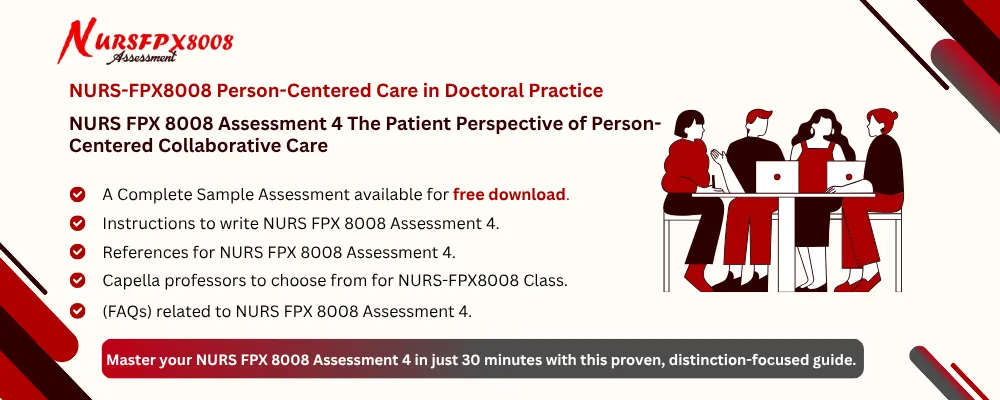 NURSFPX8008
Assessment

NURS-FPX8008 Person-Centered Care in Doctoral Practice

NURS FPX 8008 Assessment 4 The Patient Perspective of Person-Centered Collaborative Care

A Complete Sample Assessment available for free download.

Instructions to write NURS FPX 8008 Assessment 4.

References for NURS FPX 8008 Assessment 4.

Capella professors to choose from for NURS-FPX8008 Class.

(FAQs) related to NURS FPX 8008 Assessment 4.

Master your NURS FPX 8008 Assessment 4 in just 30 minutes with this proven, distinction-focused guide.